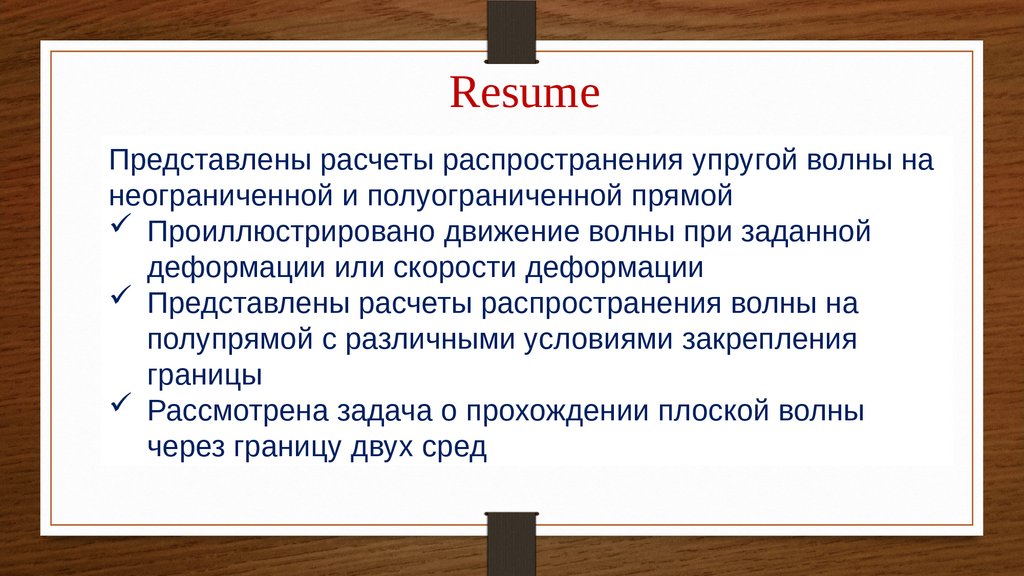 Resume

Представлены расчеты распространения упругой волны на неограниченной и полуограниченной прямой

✓ Проиллюстрировано движение волны при заданной деформации или скорости деформации

✓ Представлены расчеты распространения волны на полупрямой с различными условиями закрепления границы

✓ Рассмотрена задача о прохождении плоской волны через границу двух сред